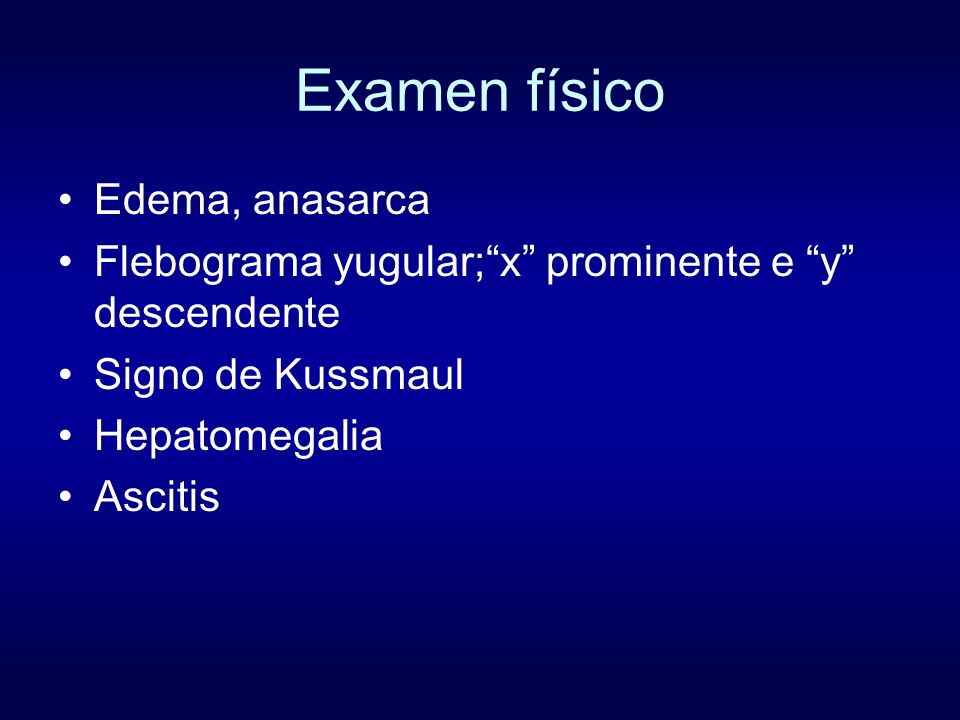 Examen físico

• Edema, anasarca
• Flebograma yugular;“x” prominente e “y” descendente
• Signo de Kussmaul
• Hepatomegalia
• Ascitis